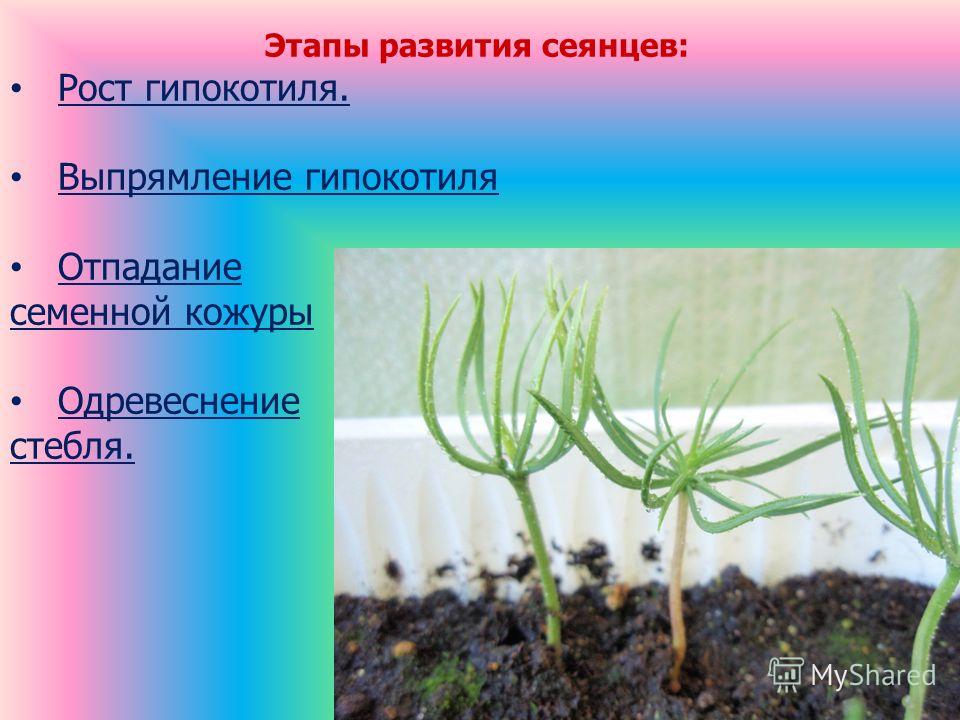 Этапы развития сеянцев:

• Рост гипокотиля.

• Выпрямление гипокотиля

• Отпадание семенной кожуры

• Одревеснение стебля.

MyShared